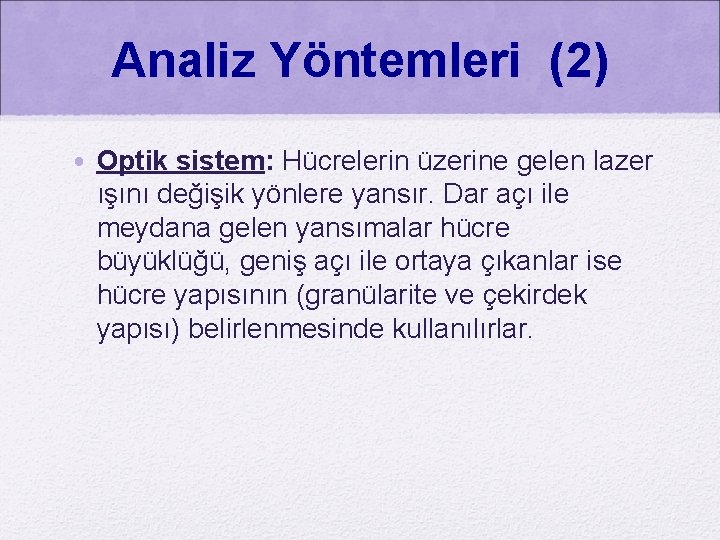 Analiz Yöntemleri (2)

• Optik sistem: Hücrelerin üzerine gelen lazer ışını değişik yönlere yansır. Dar açı ile meydana gelen yansımalar hücre büyüklüğü, geniş açı ile ortaya çıkanlar ise hücre yapısının (granülarite ve çekirdek yapısı) belirlenmesinde kullanılırlar.